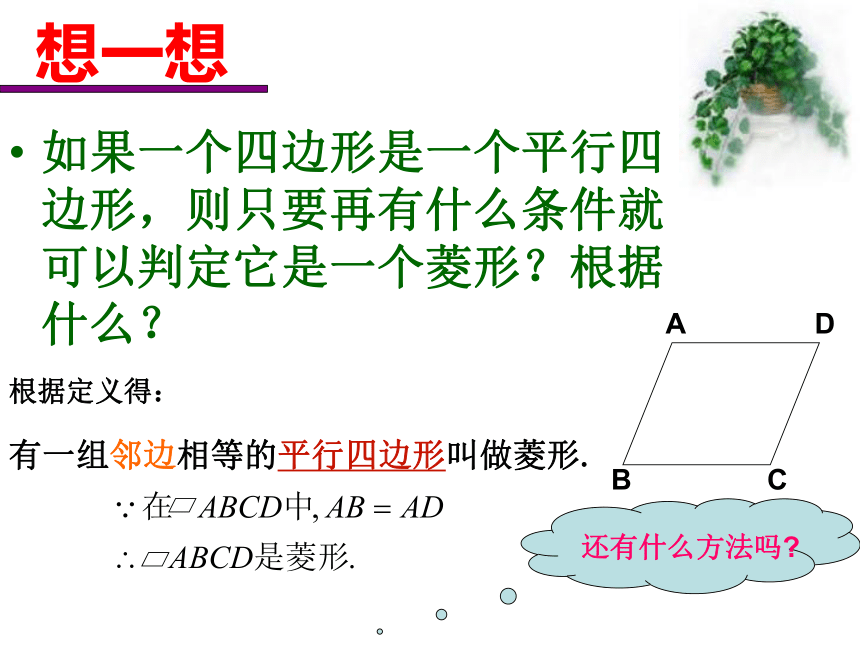 想一想

• 如果一个四边形是一个平行四边形，则只要再有什么条件就可以判定它是一个菱形？根据什么？

根据定义得：

有一组邻边相等的平行四边形叫做菱形.

$\because$ 在$\square ABCD$中, $AB = AD$

$\therefore \square ABCD$是菱形.

A D B C

还有什么方法吗?